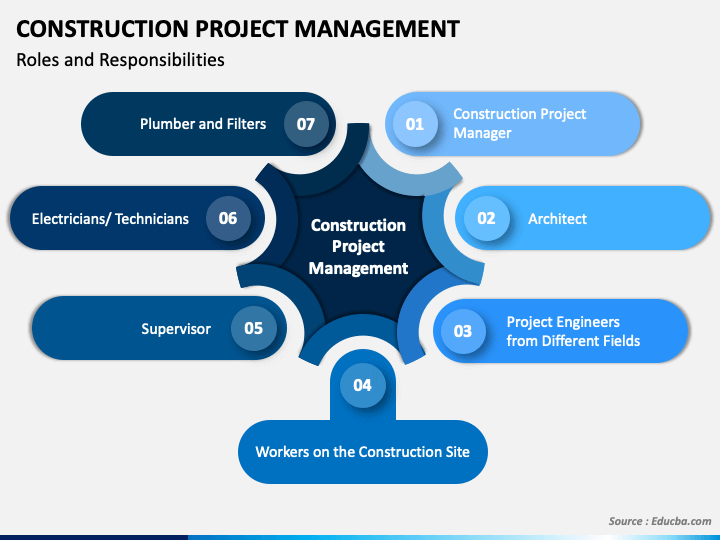 CONSTRUCTION PROJECT MANAGEMENT

Roles and Responsibilities

Construction Project Management

01 Construction Project Manager

02 Architect

03 Project Engineers from Different Fields

04 Workers on the Construction Site

05 Supervisor

06 Electricians/ Technicians

07 Plumber and Filters

Source : Educba.com